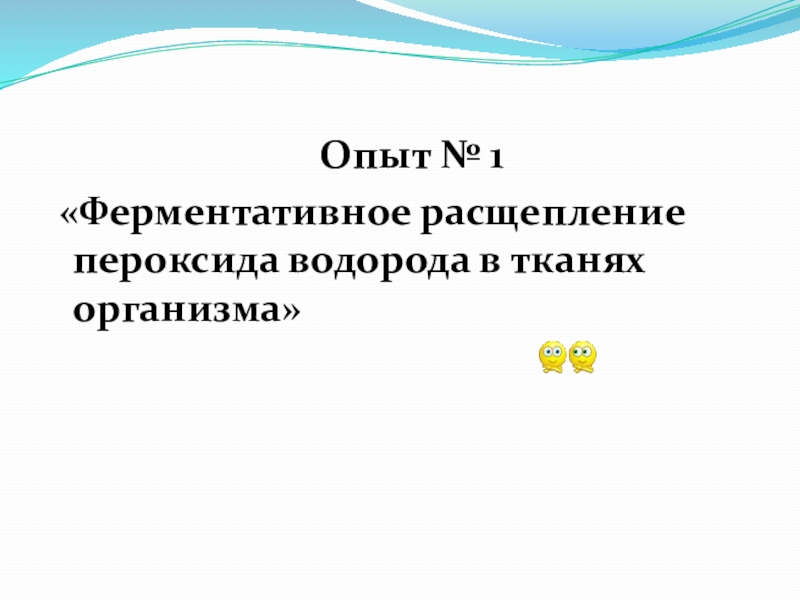 Опыт № 1

«Ферментативное расщепление пероксида водорода в тканях организма»